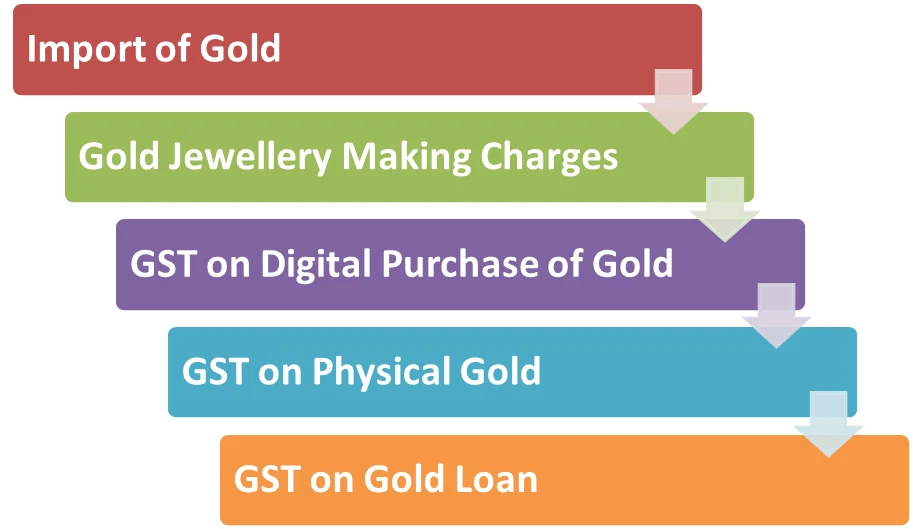 Import of Gold

Gold Jewellery Making Charges

GST on Digital Purchase of Gold

GST on Physical Gold

GST on Gold Loan